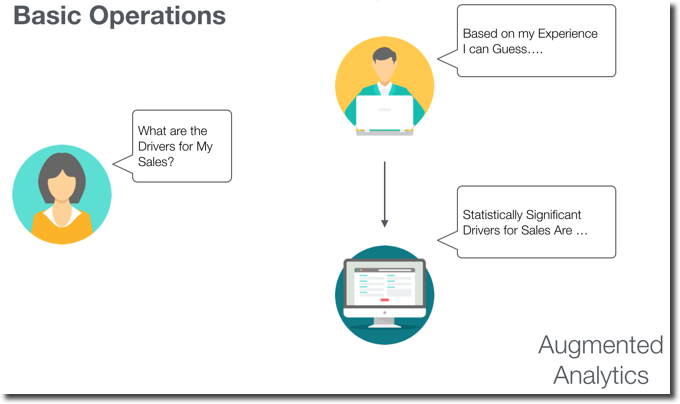 Basic Operations

What are the Drivers for My Sales?

Based on my Experience I can Guess….

Statistically Significant Drivers for Sales Are …

Augmented Analytics